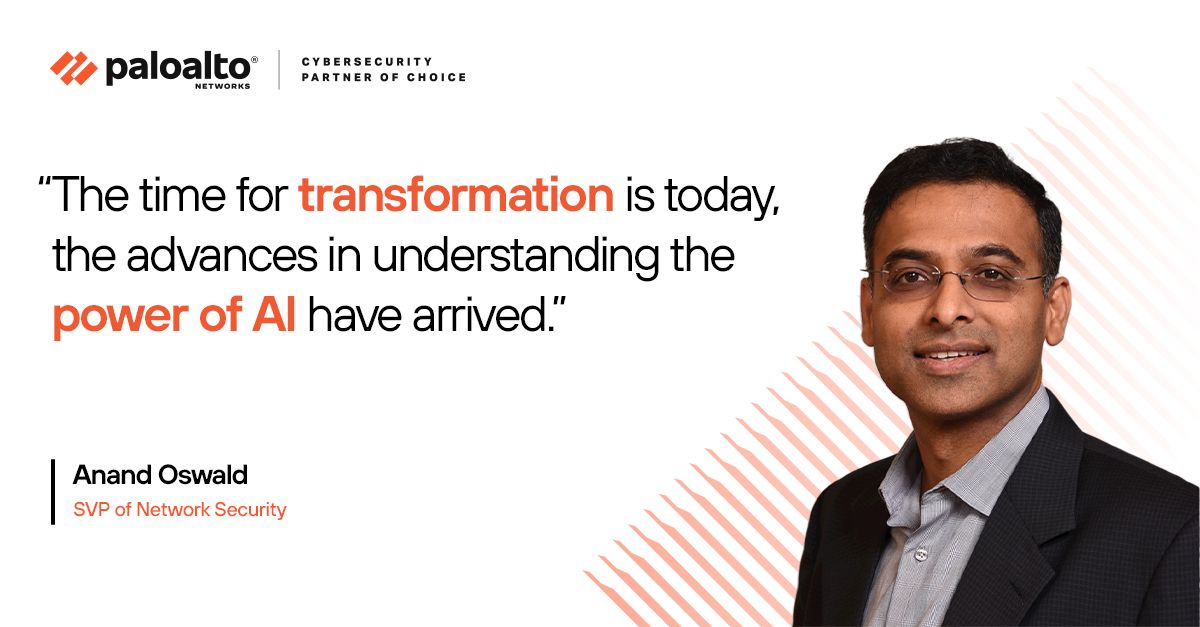 paloalto® NETWORKS

CYBERSECURITY PARTNER OF CHOICE

“The time for transformation is today, the advances in understanding the power of AI have arrived.”

Anand Oswald
SVP of Network Security